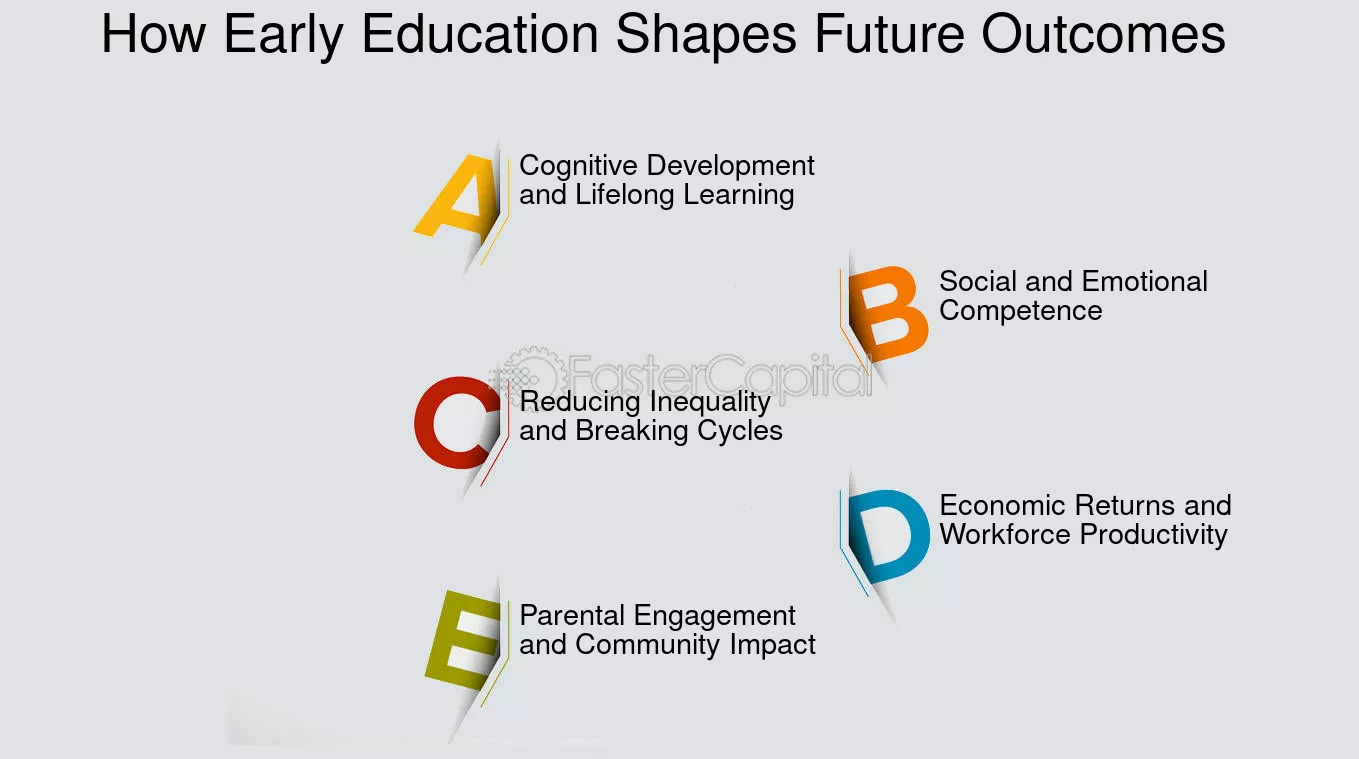 How Early Education Shapes Future Outcomes

A Cognitive Development and Lifelong Learning

B Social and Emotional Competence

FasterCapital

C Reducing Inequality and Breaking Cycles

D Economic Returns and Workforce Productivity

E Parental Engagement and Community Impact